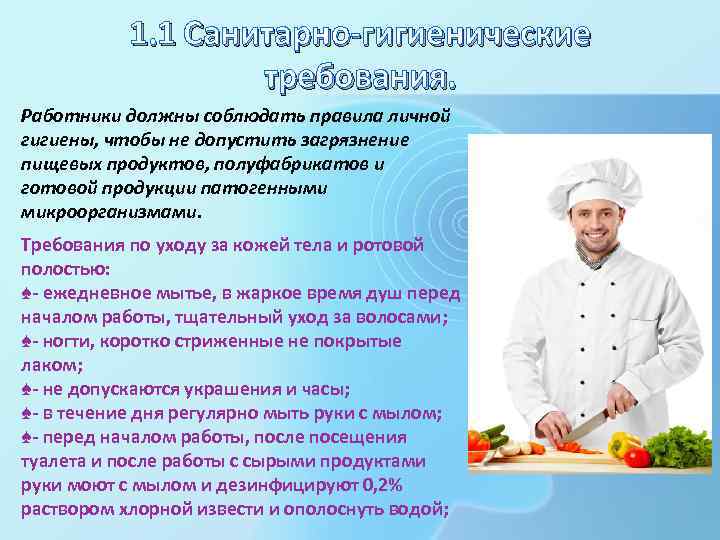 1.1 Санитарно-гигиенические требования.

Работники должны соблюдать правила личной гигиены, чтобы не допустить загрязнение пищевых продуктов, полуфабрикатов и готовой продукции патогенными микроорганизмами.

Требования по уходу за кожей тела и ротовой полостью:
♠- ежедневное мытье, в жаркое время душ перед началом работы, тщательный уход за волосами;
♠- ногти, коротко стриженные не покрытые лаком;
♠- не допускаются украшения и часы;
♠- в течение дня регулярно мыть руки с мылом;
♠- перед началом работы, после посещения туалета и после работы с сырыми продуктами руки моют с мылом и дезинфицируют 0,2% раствором хлорной извести и ополоснуть водой;